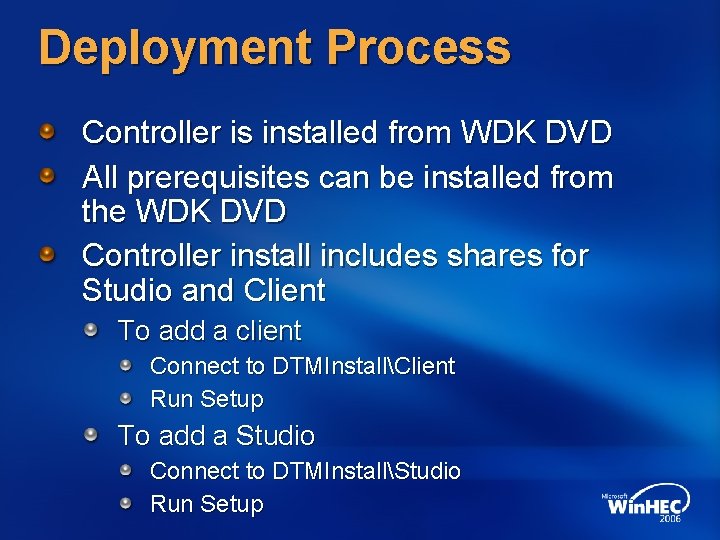 Deployment Process

Controller is installed from WDK DVD

All prerequisites can be installed from the WDK DVD

Controller install includes shares for Studio and Client

To add a client

Connect to DTMInstall\Client

Run Setup

To add a Studio

Connect to DTMInstall\Studio

Run Setup

Microsoft WinHEC 2006